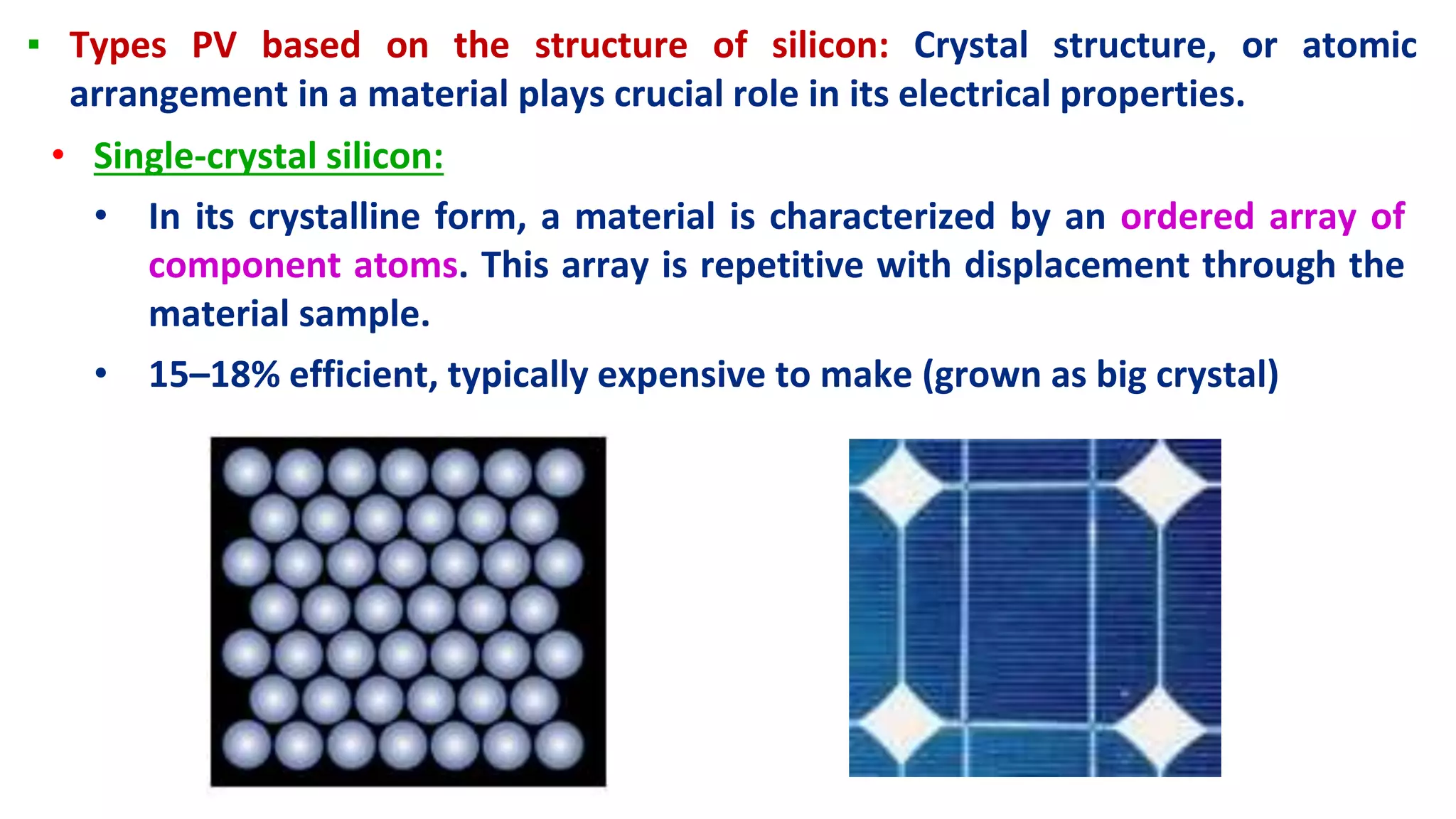 ▪ Types PV based on the structure of silicon: Crystal structure, or atomic arrangement in a material plays crucial role in its electrical properties.

• Single-crystal silicon:

• In its crystalline form, a material is characterized by an ordered array of component atoms. This array is repetitive with displacement through the material sample.

• 15–18% efficient, typically expensive to make (grown as big crystal)